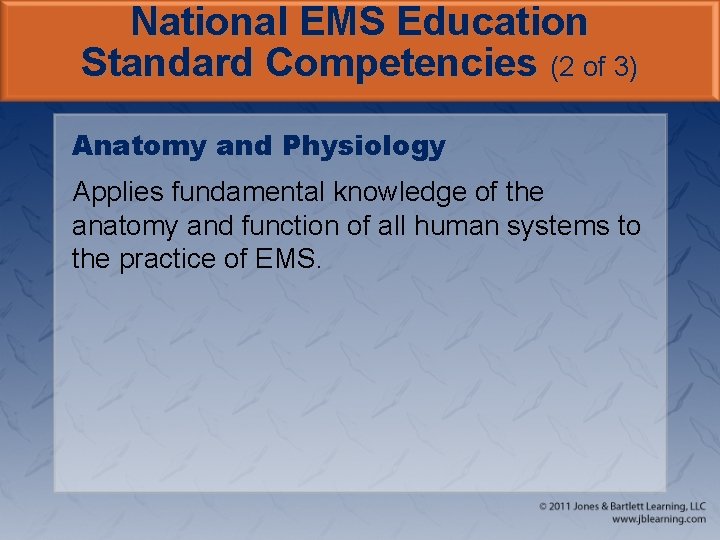 National EMS Education Standard Competencies (2 of 3)

Anatomy and Physiology

Applies fundamental knowledge of the anatomy and function of all human systems to the practice of EMS.

© 2011 Jones & Bartlett Learning, LLC
www.jblearning.com